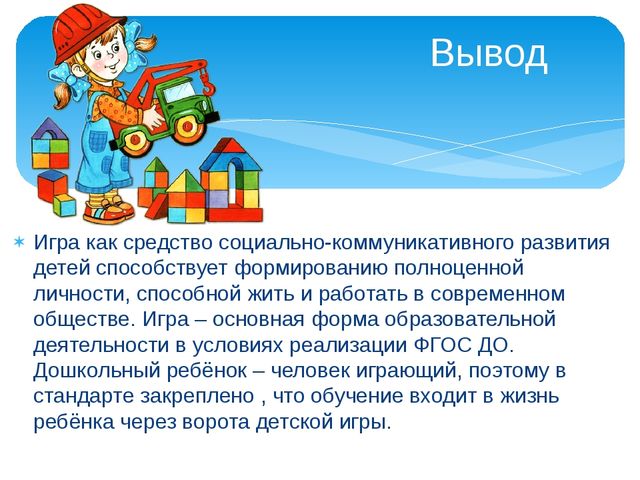 Вывод

Игра как средство социально-коммуникативного развития детей способствует формированию полноценной личности, способной жить и работать в современном обществе. Игра – основная форма образовательной деятельности в условиях реализации ФГОС ДО. Дошкольный ребёнок – человек играющий, поэтому в стандарте закреплено , что обучение входит в жизнь ребёнка через ворота детской игры.